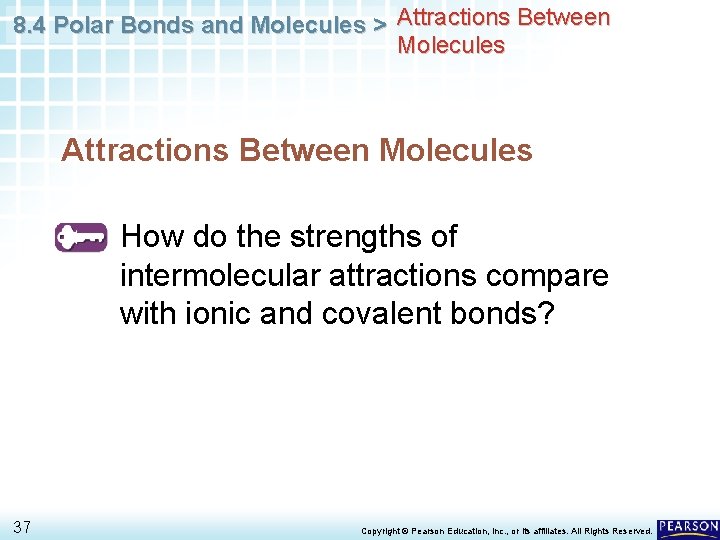 8.4 Polar Bonds and Molecules > Attractions Between Molecules

Attractions Between Molecules

How do the strengths of intermolecular attractions compare with ionic and covalent bonds?

37

Copyright © Pearson Education, Inc., or its affiliates. All Rights Reserved.

PEARSON